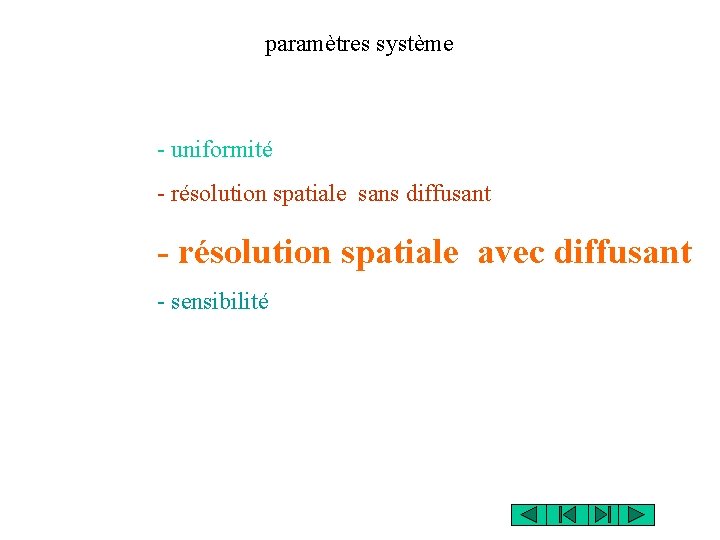 paramètres système

- uniformité

- résolution spatiale sans diffusant

- résolution spatiale avec diffusant

- sensibilité